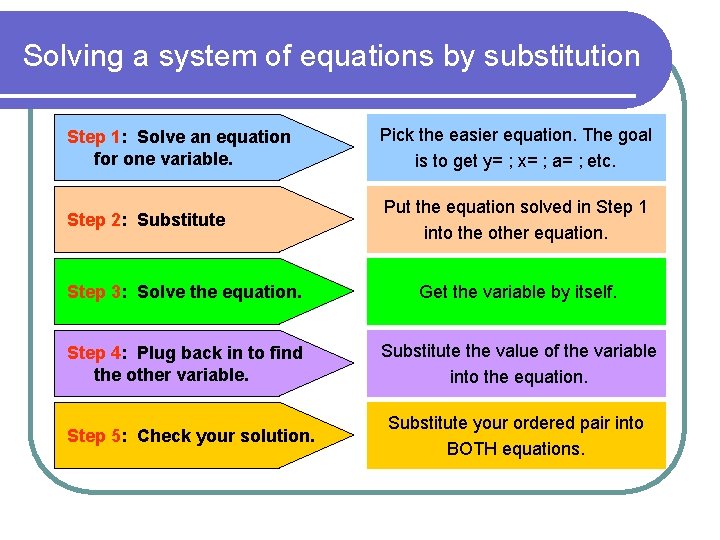 Solving a system of equations by substitution

Step 1: Solve an equation for one variable.

Pick the easier equation. The goal is to get y= ; x= ; a= ; etc.

Step 2: Substitute

Put the equation solved in Step 1 into the other equation.

Step 3: Solve the equation.

Get the variable by itself.

Step 4: Plug back in to find the other variable.

Substitute the value of the variable into the equation.

Step 5: Check your solution.

Substitute your ordered pair into BOTH equations.